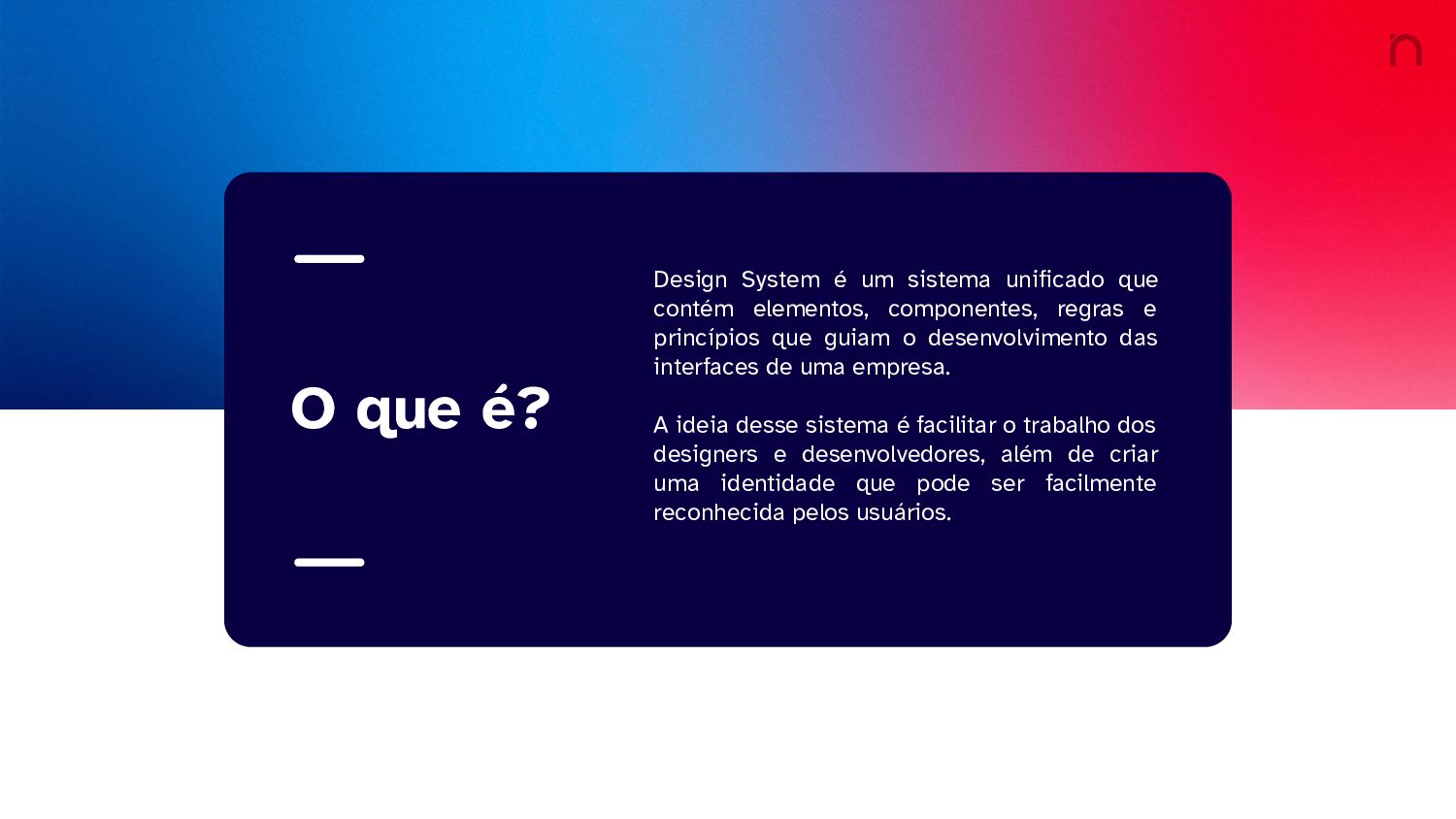 O que é?

Design System é um sistema unificado que contém elementos, componentes, regras e princípios que guiam o desenvolvimento das interfaces de uma empresa.

A ideia desse sistema é facilitar o trabalho dos designers e desenvolvedores, além de criar uma identidade que pode ser facilmente reconhecida pelos usuários.